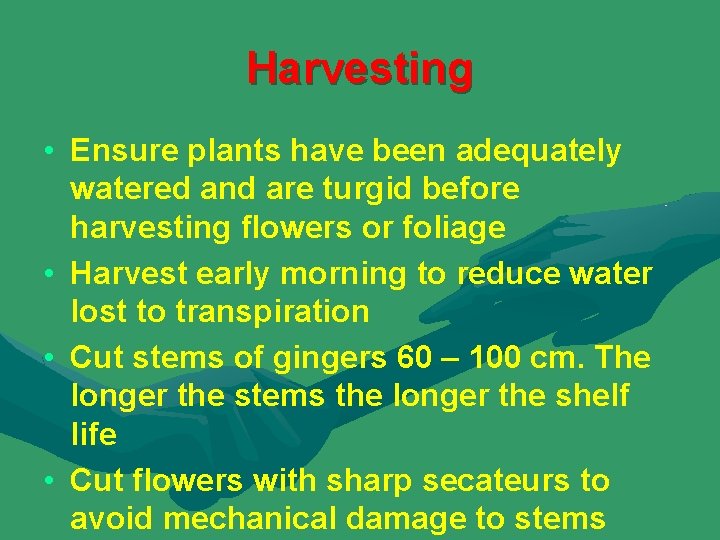 Harvesting

• Ensure plants have been adequately watered and are turgid before harvesting flowers or foliage
• Harvest early morning to reduce water lost to transpiration
• Cut stems of gingers 60 – 100 cm. The longer the stems the longer the shelf life
• Cut flowers with sharp secateurs to avoid mechanical damage to stems